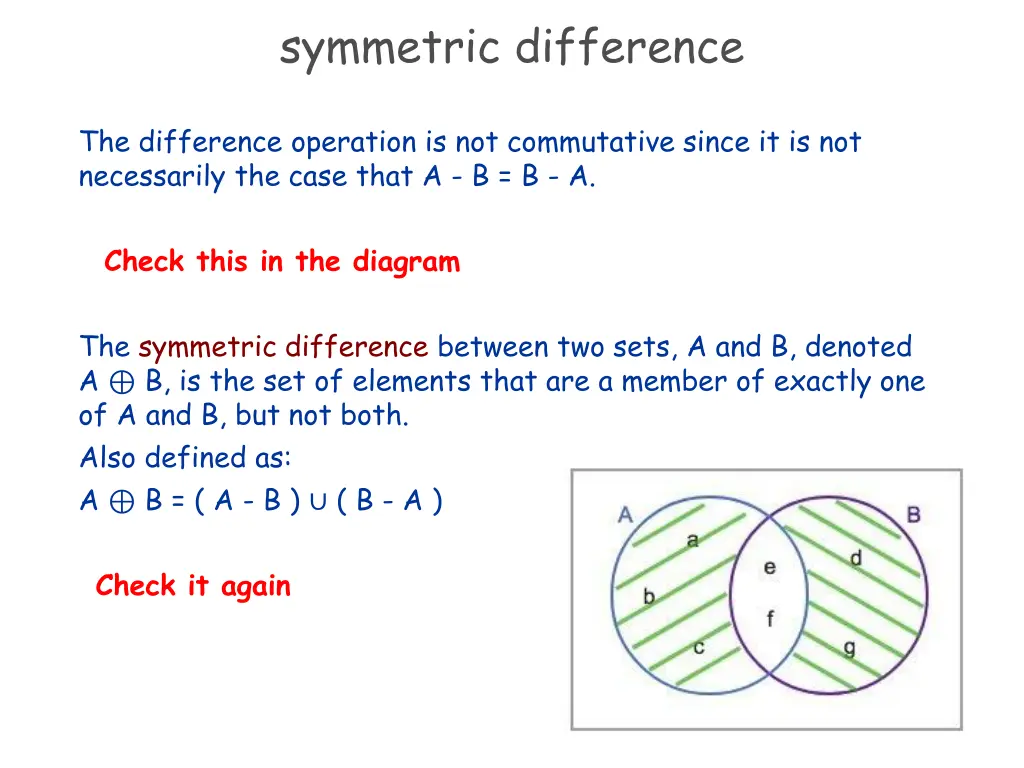 symmetric difference

The difference operation is not commutative since it is not necessarily the case that A - B = B - A.

Check this in the diagram

The symmetric difference between two sets, A and B, denoted A $\oplus$ B, is the set of elements that are a member of exactly one of A and B, but not both.
Also defined as:
A $\oplus$ B = ( A - B ) $\cup$ ( B - A )

Check it again

A
B
a
b
c
e
f
d
g